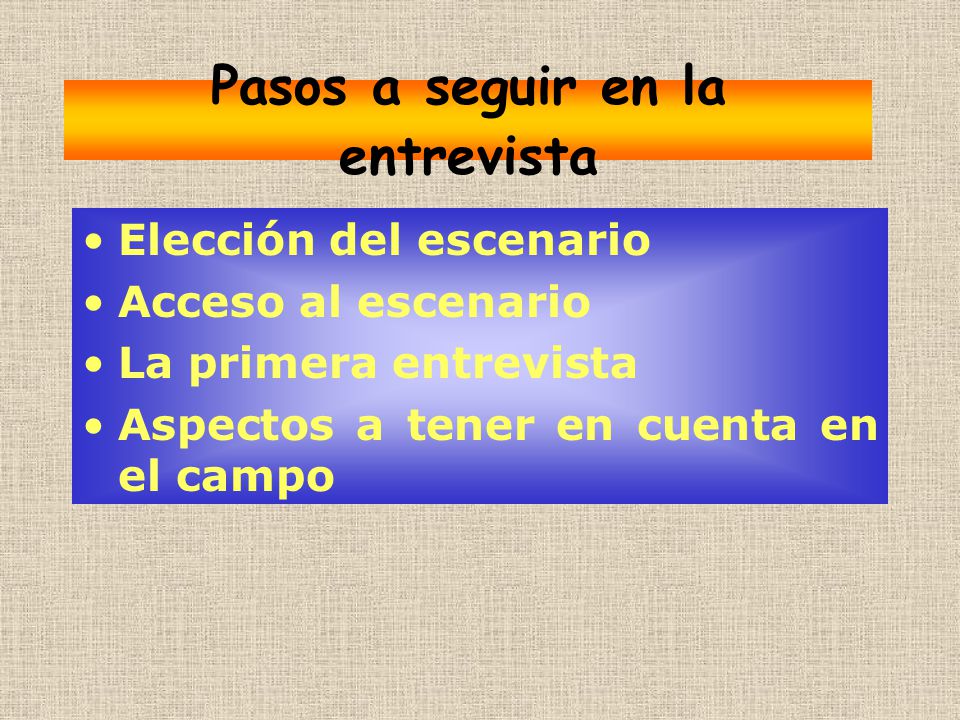 Pasos a seguir en la entrevista

• Elección del escenario
• Acceso al escenario
• La primera entrevista
• Aspectos a tener en cuenta en el campo